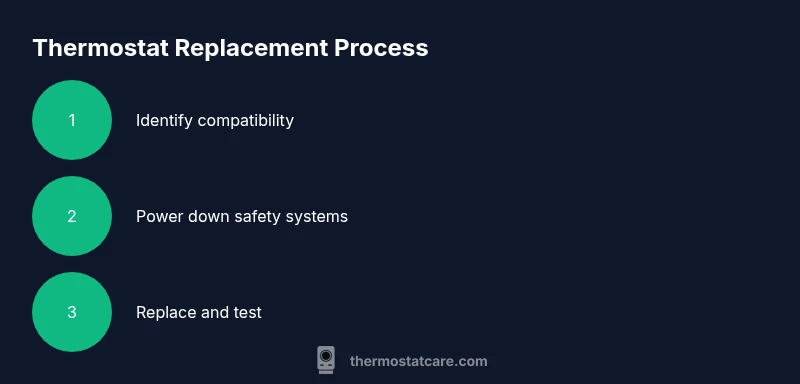 Thermostat Replacement Process

1

Identify compatibility

2

Power down safety systems

3

Replace and test

thermostatcare.com